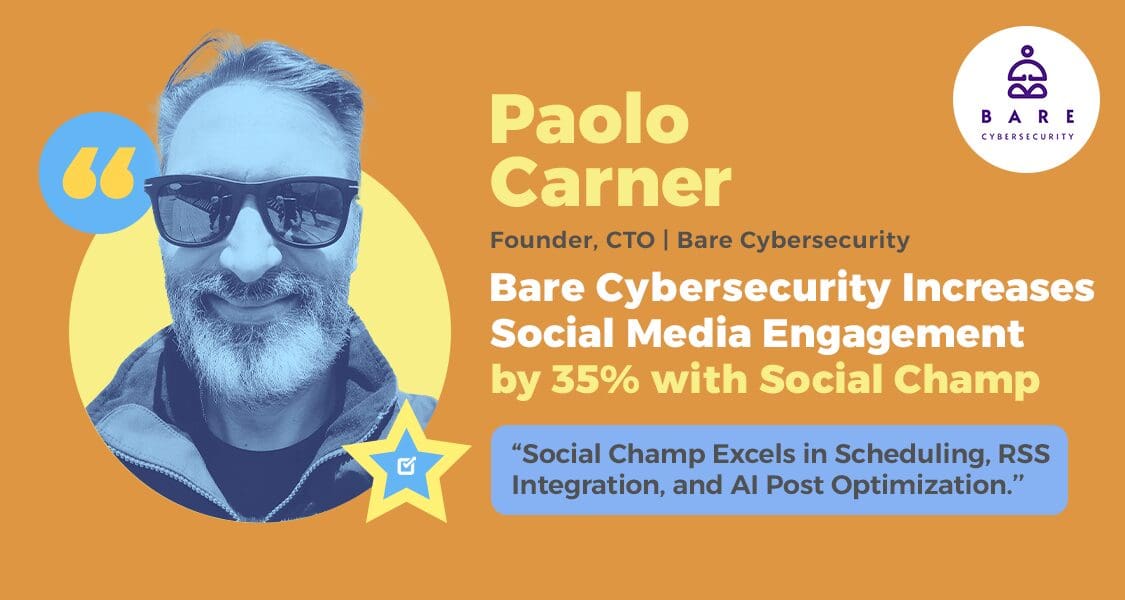 BARE
CYBERSECURITY

Paolo Carner

Founder, CTO | Bare Cybersecurity

Bare Cybersecurity Increases Social Media Engagement by 35% with Social Champ

“Social Champ Excels in Scheduling, RSS Integration, and AI Post Optimization.”